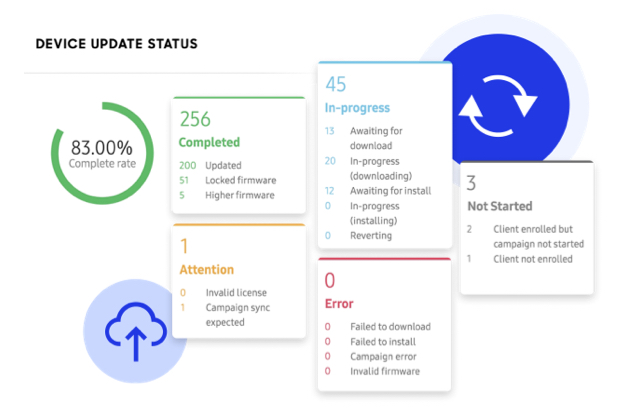 DEVICE UPDATE STATUS

83.00%
Complete rate

256
Completed
200 Updated
51 Locked firmware
5 Higher firmware

1
Attention
0 Invalid license
1 Campaign sync expected

45
In-progress
13 Awaiting for download
20 In-progress (downloading)
12 Awaiting for install
0 In-progress (installing)
0 Reverting

0
Error
0 Failed to download
0 Failed to install
0 Campaign error
0 Invalid firmware

3
Not Started
2 Client enrolled but campaign not started
1 Client not enrolled